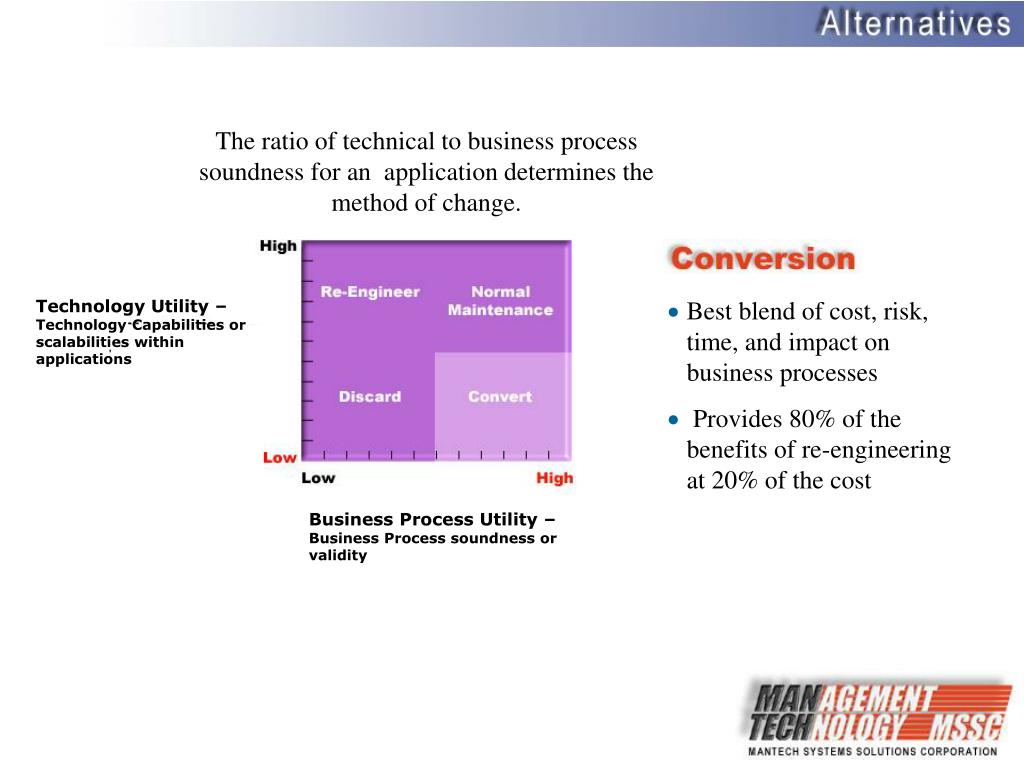 Alternatives

The ratio of technical to business process soundness for an application determines the method of change.

Technology Utility – Technology Capabilities or scalabilities within applications

High

Re-Engineer

Normal Maintenance

Discard

Convert

Low

Low

High

Business Process Utility – Business Process soundness or validity

Conversion

• Best blend of cost, risk, time, and impact on business processes

• Provides 80% of the benefits of re-engineering at 20% of the cost

MANAGEMENT TECHNOLOGY MSSC
MANTECH SYSTEMS SOLUTIONS CORPORATION